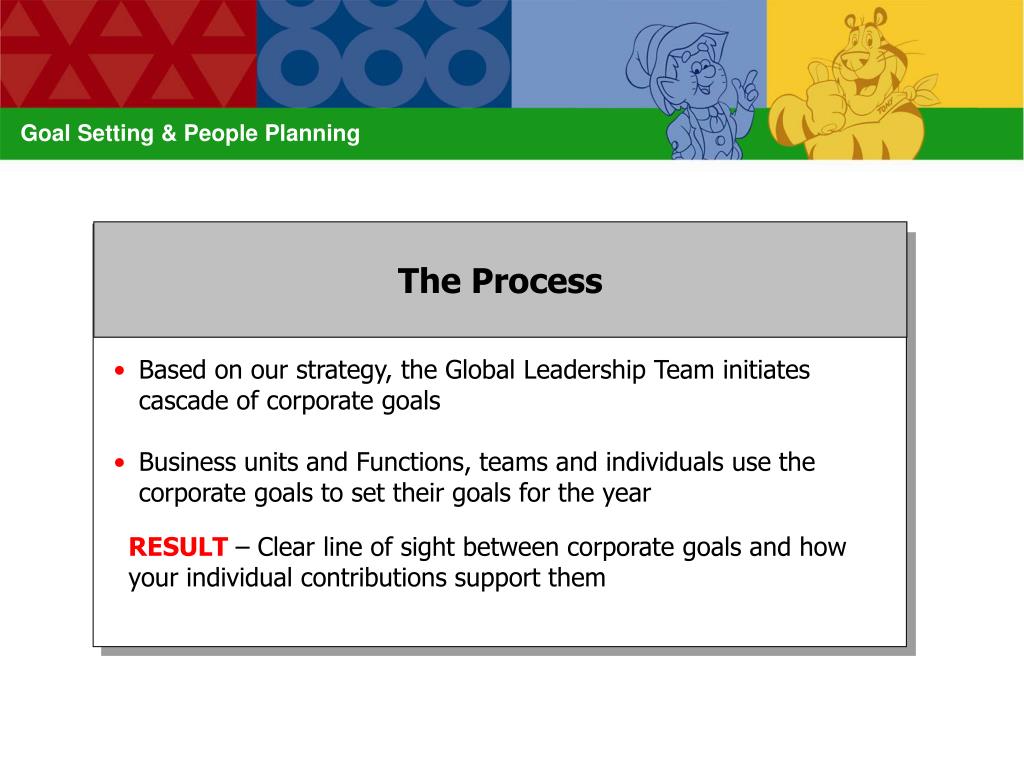 Goal Setting & People Planning

The Process

• Based on our strategy, the Global Leadership Team initiates cascade of corporate goals

• Business units and Functions, teams and individuals use the corporate goals to set their goals for the year

RESULT – Clear line of sight between corporate goals and how your individual contributions support them